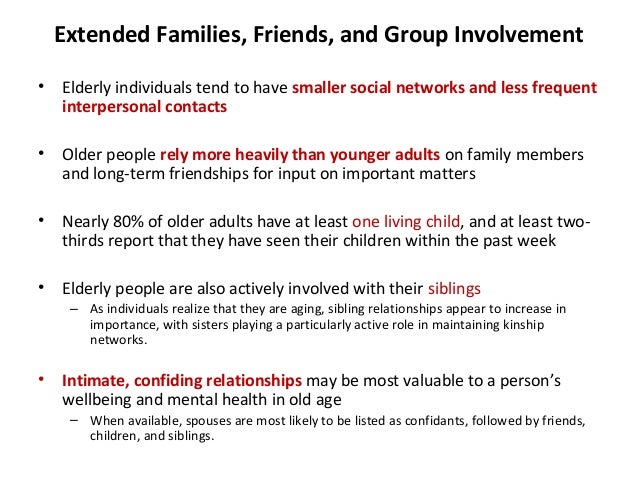 Extended Families, Friends, and Group Involvement

• Elderly individuals tend to have smaller social networks and less frequent interpersonal contacts

• Older people rely more heavily than younger adults on family members and long-term friendships for input on important matters

• Nearly 80% of older adults have at least one living child, and at least two-thirds report that they have seen their children within the past week

• Elderly people are also actively involved with their siblings
– As individuals realize that they are aging, sibling relationships appear to increase in importance, with sisters playing a particularly active role in maintaining kinship networks.

• Intimate, confiding relationships may be most valuable to a person's wellbeing and mental health in old age
– When available, spouses are most likely to be listed as confidants, followed by friends, children, and siblings.